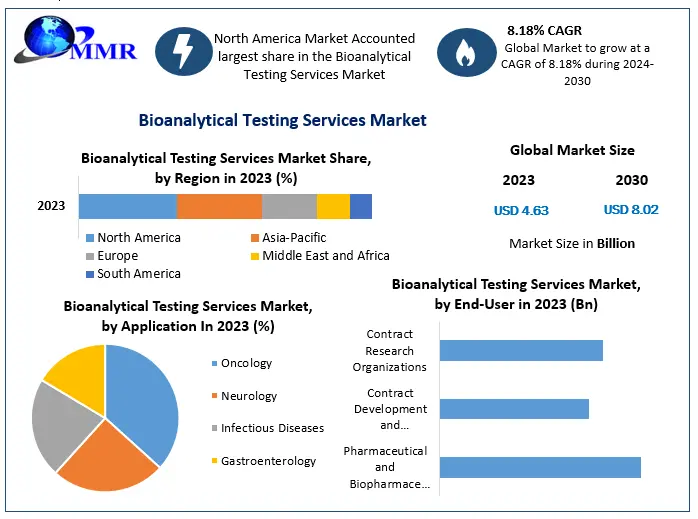 MMR

North America Market Accounted largest share in the Bioanalytical Testing Services Market

8.18% CAGR
Global Market to grow at a CAGR of 8.18% during 2024-2030

Bioanalytical Testing Services Market

Bioanalytical Testing Services Market Share, by Region in 2023 (%)

2023

North America
Asia-Pacific
Europe
Middle East and Africa
South America

Global Market Size

2023
2030
USD 4.63
USD 8.02
Market Size in Billion

Bioanalytical Testing Services Market, by Application In 2023 (%)

Oncology
Neurology
Infectious Diseases
Gastroenterology

Bioanalytical Testing Services Market, by End-User in 2023 (Bn)

Contract Research Organizations
Contract Development and...
Pharmaceutical and Biopharmace...